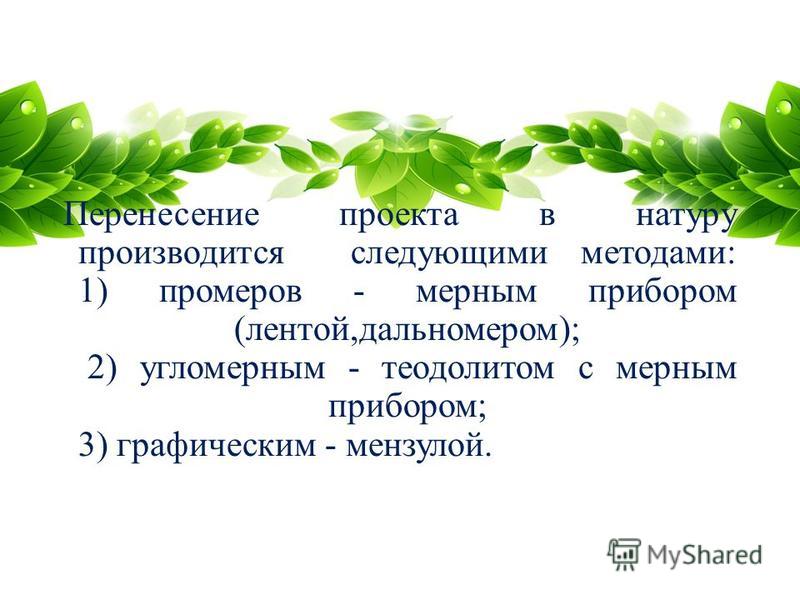 Перенесение проекта в натуру производится следующими методами:
1) промеров - мерным прибором (лентой,дальномером);
2) угломерным - теодолитом с мерным прибором;
3) графическим - мензулой.

MyShared